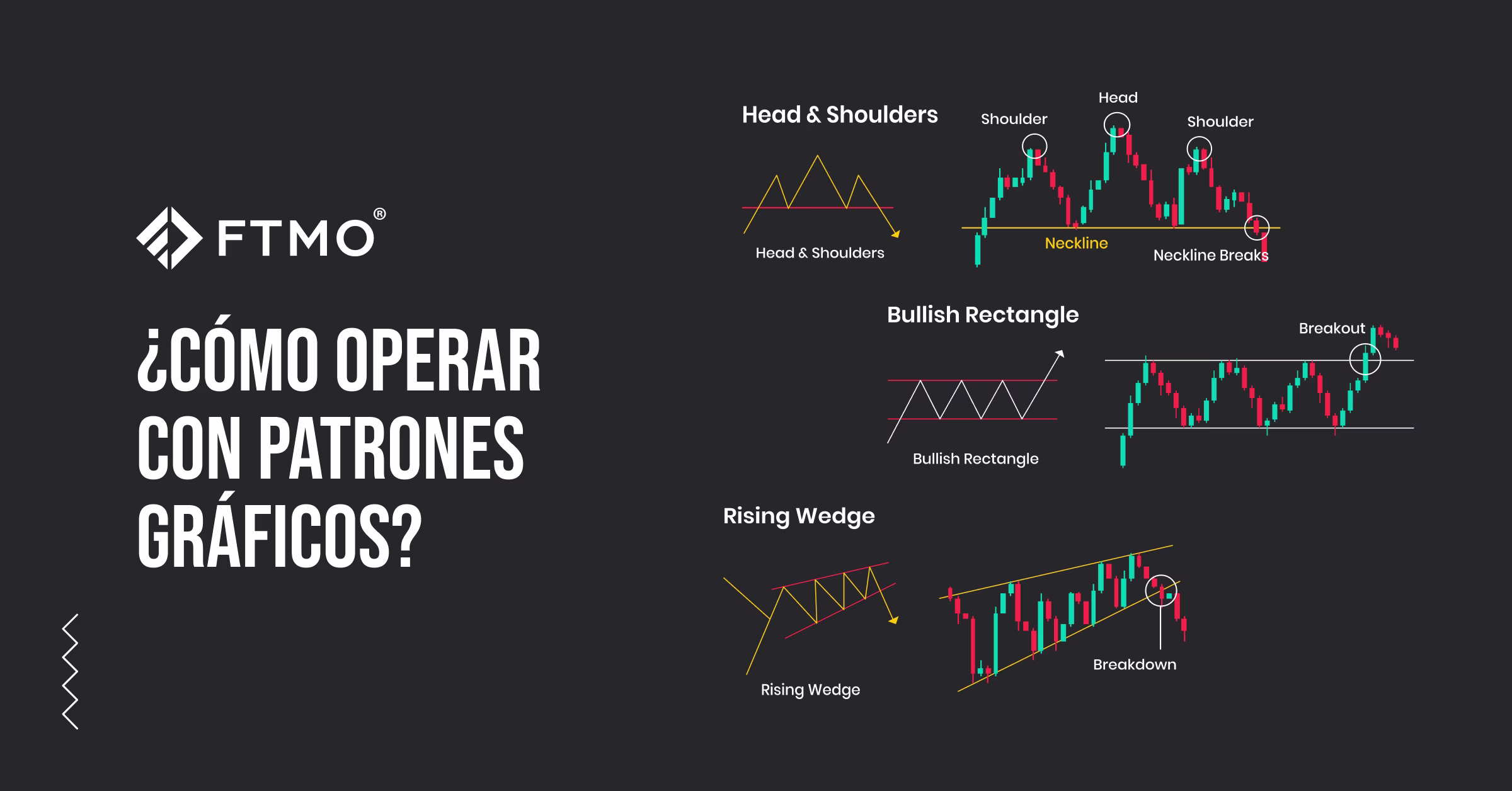 FTMO®

¿CÓMO OPERAR CON PATRONES GRÁFICOS?

Head & Shoulders

Head & Shoulders

Shoulder

Head

Shoulder

Neckline

Neckline Breaks

Bullish Rectangle

Bullish Rectangle

Breakout

Rising Wedge

Rising Wedge

Breakdown